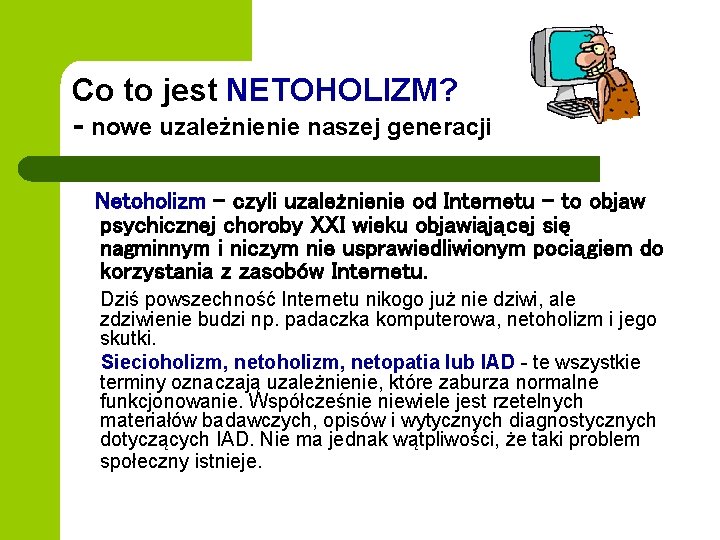 Co to jest NETOHOLIZM?
- nowe uzależnienie naszej generacji

Netoholizm – czyli uzależnienie od Internetu – to objaw psychicznej choroby XXI wieku objawiającej się nagminnym i niczym nie usprawiedliwionym pociągiem do korzystania z zasobów Internetu.

Dziś powszechność Internetu nikogo już nie dziwi, ale zdziwienie budzi np. padaczka komputerowa, netoholizm i jego skutki.

Siecioholizm, netoholizm, netopatia lub IAD - te wszystkie terminy oznaczają uzależnienie, które zaburza normalne funkcjonowanie. Współcześnie niewiele jest rzetelnych materiałów badawczych, opisów i wytycznych diagnostycznych dotyczących IAD. Nie ma jednak wątpliwości, że taki problem społeczny istnieje.